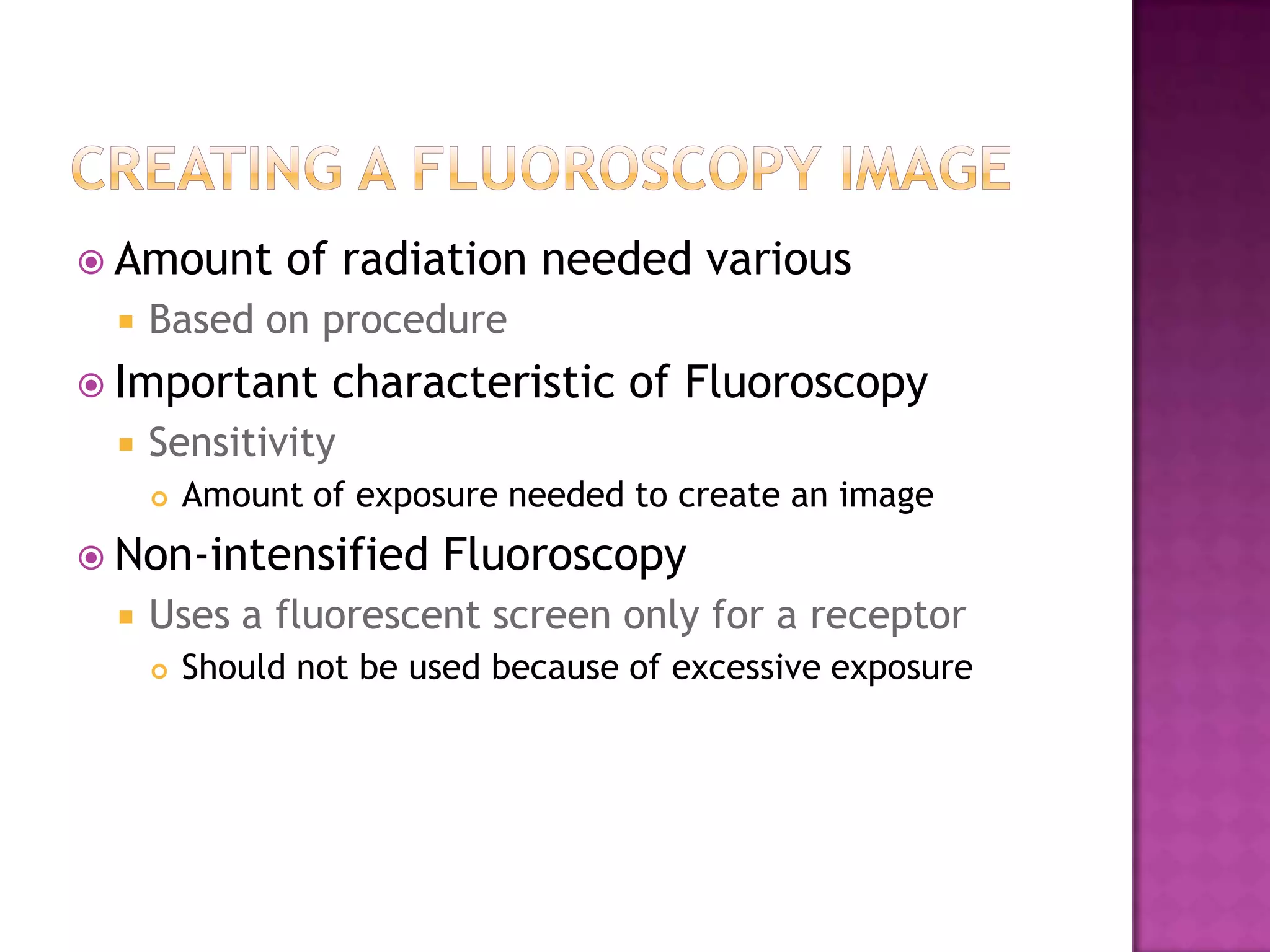 CREATING A FLUOROSCOPY IMAGE

Amount of radiation needed various
Based on procedure
Important characteristic of Fluoroscopy
Sensitivity
Amount of exposure needed to create an image
Non-intensified Fluoroscopy
Uses a fluorescent screen only for a receptor
Should not be used because of excessive exposure